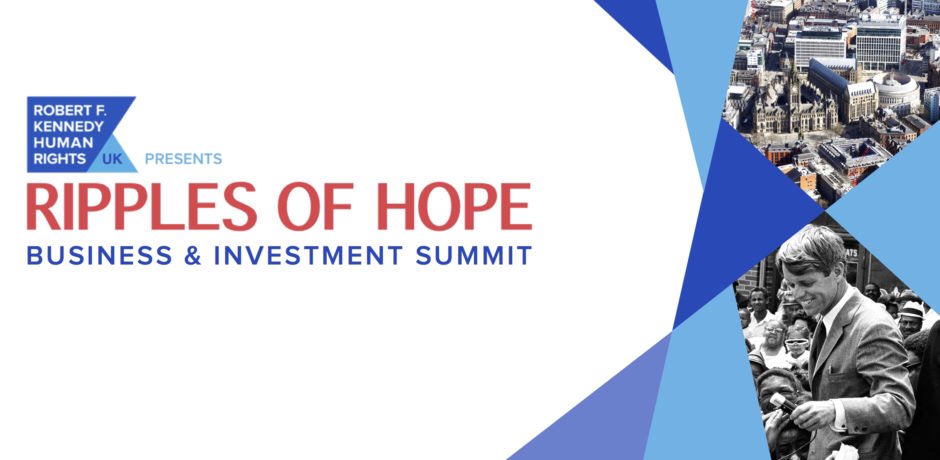 ROBERT F. KENNEDY HUMAN RIGHTS UK PRESENTS

RIPPLES OF HOPE

BUSINESS & INVESTMENT SUMMIT